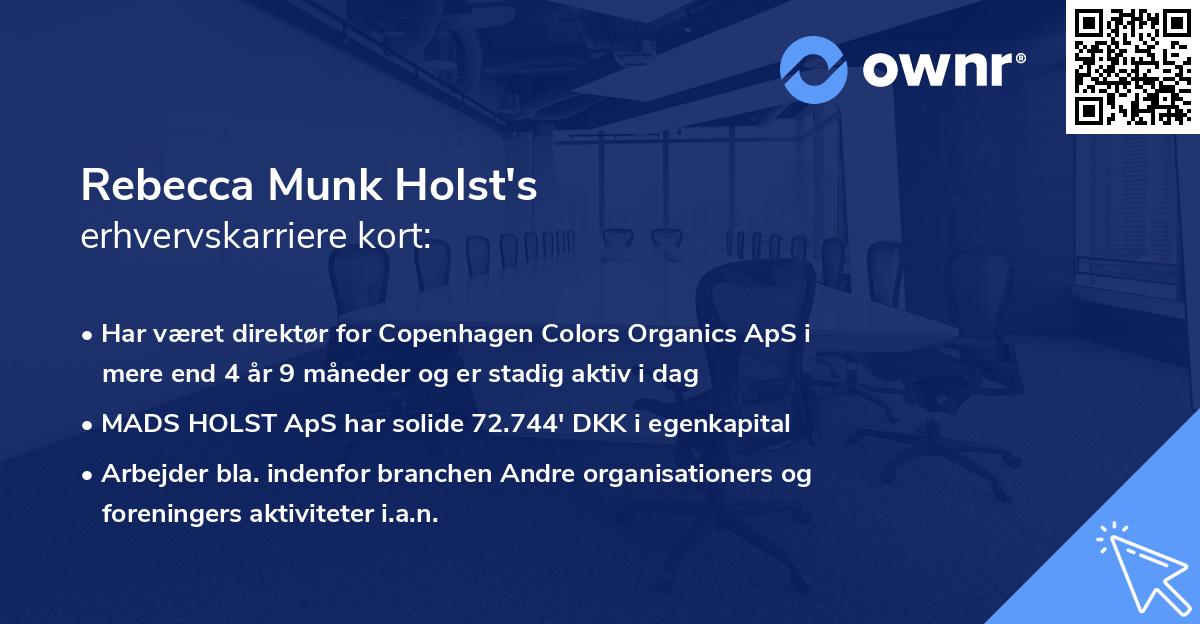 ownr®

Rebecca Munk Holst's
erhvervskarriere kort:

• Har været direktør for Copenhagen Colors Organics ApS i mere end 4 år 9 måneder og er stadig aktiv i dag

• MADS HOLST ApS har solide 72.744' DKK i egenkapital

• Arbejder bla. indenfor branchen Andre organisationers og foreningers aktiviteter i.a.n.